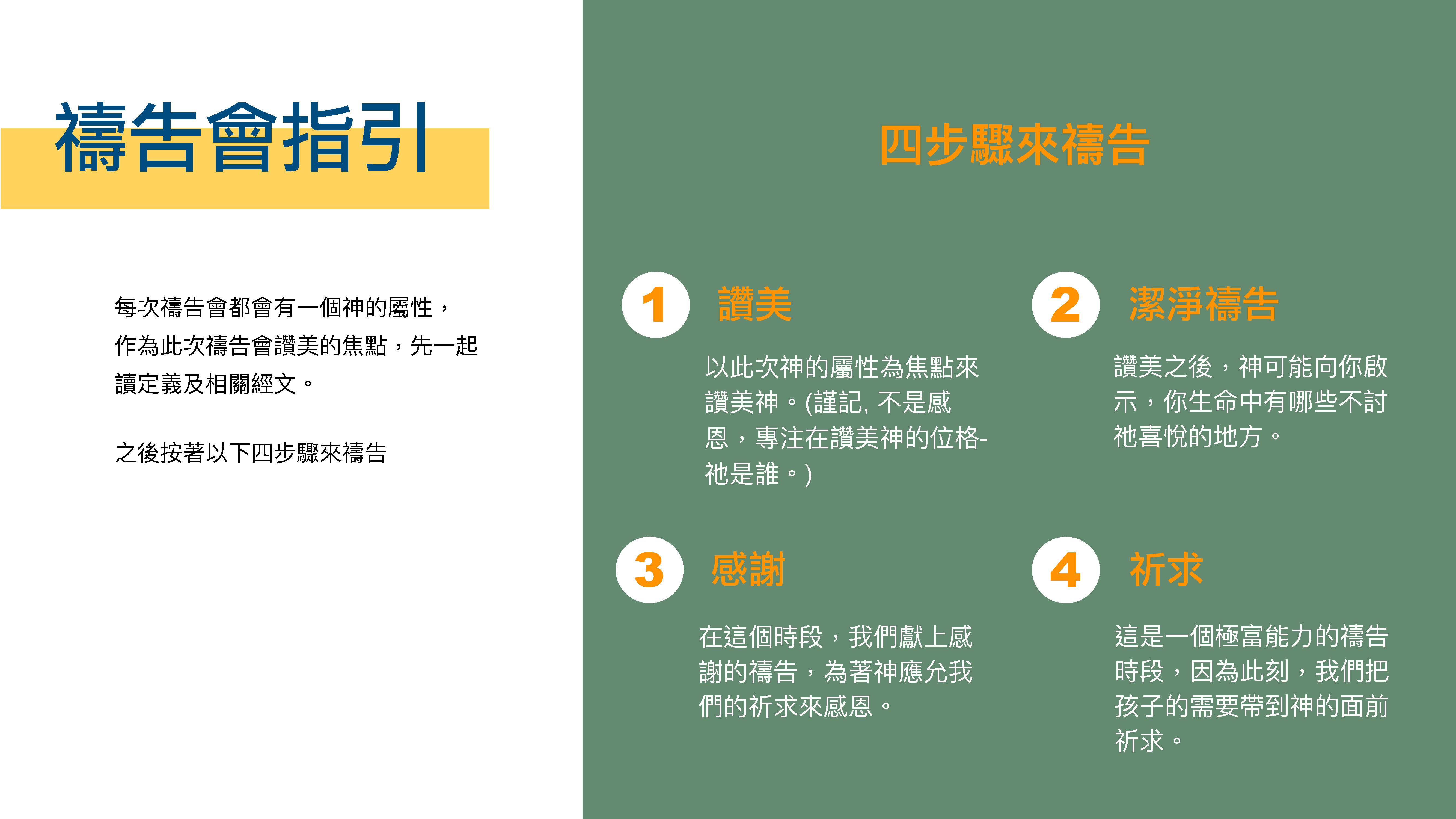 禱告會指引

每次禱告會都會有一個神的屬性，作為此次禱告會讚美的焦點，先一起讀定義及相關經文。

之後按著以下四步驟來禱告

四步驟來禱告

1 讚美

以此次神的屬性為焦點來讚美神。(謹記, 不是感恩，專注在讚美神的位格-祂是誰。)

2 潔淨禱告

讚美之後，神可能向你啟示，你生命中有哪些不討祂喜悅的地方。

3 感謝

在這個時段，我們獻上感謝的禱告，為著神應允我們的祈求來感恩。

4 祈求

這是一個極富能力的禱告時段，因為此刻，我們把孩子的需要帶到神的面前祈求。